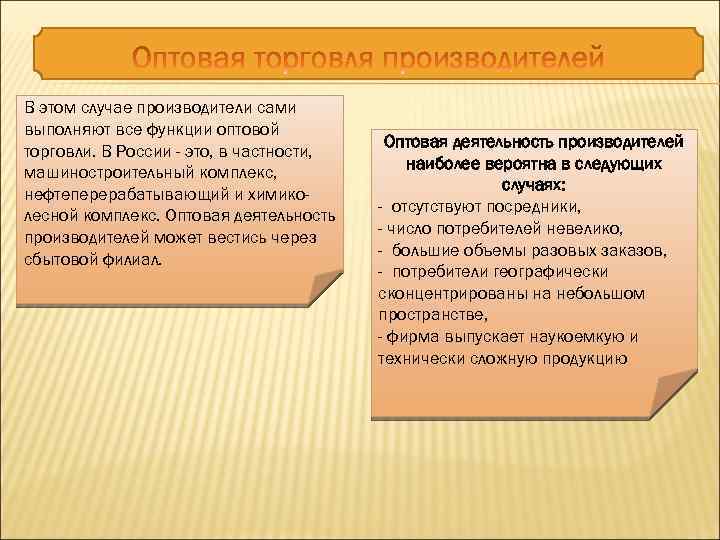 Оптовая торговля производителей

В этом случае производители сами выполняют все функции оптовой торговли. В России - это, в частности, машиностроительный комплекс, нефтеперерабатывающий и химико-лесной комплекс. Оптовая деятельность производителей может вестись через сбытовой филиал.

Оптовая деятельность производителей наиболее вероятна в следующих случаях:
- отсутствуют посредники,
- число потребителей невелико,
- большие объемы разовых заказов,
- потребители географически сконцентрированы на небольшом пространстве,
- фирма выпускает наукоемкую и технически сложную продукцию